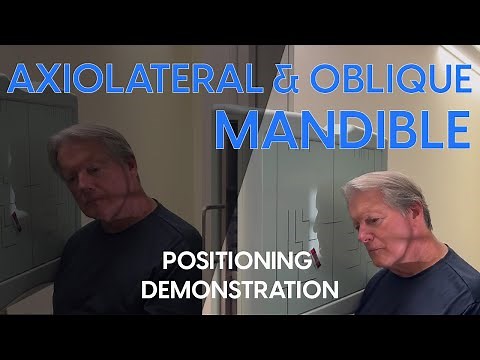 AXIOLATERAL & OBLIQUE
MANDIBLE

POSITIONING
DEMONSTRATION